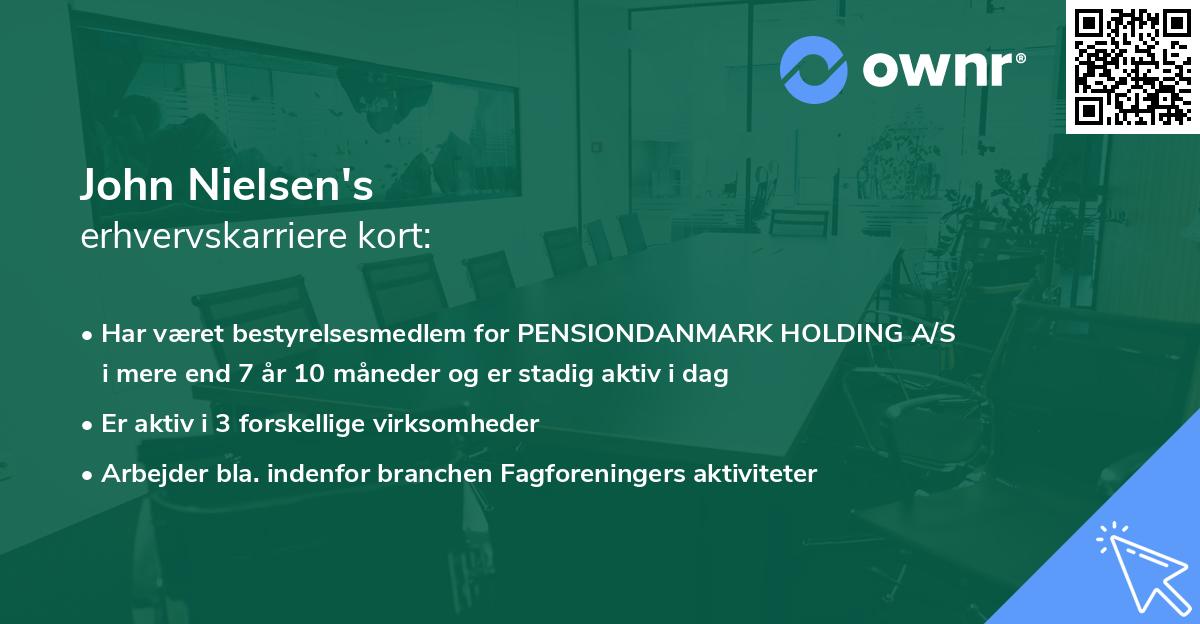 ownr®

John Nielsen's
erhvervskarriere kort:

• Har været bestyrelsesmedlem for PENSIONDANMARK HOLDING A/S i mere end 7 år 10 måneder og er stadig aktiv i dag
• Er aktiv i 3 forskellige virksomheder
• Arbejder bla. indenfor branchen Fagforeningers aktiviteter